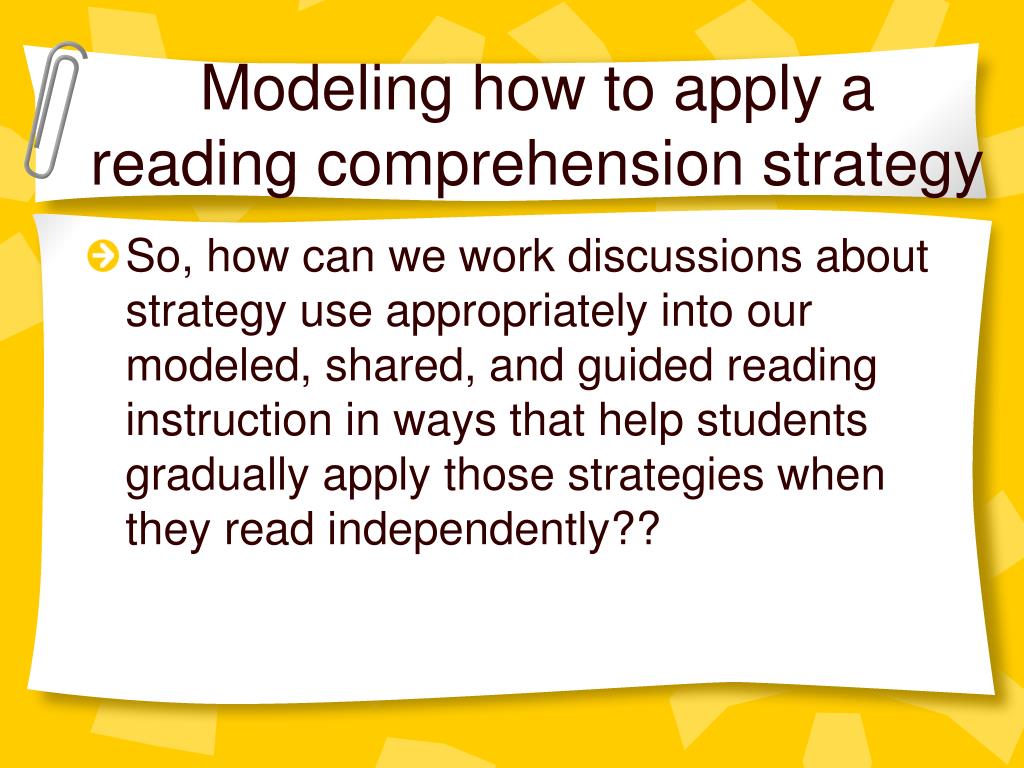 Modeling how to apply a reading comprehension strategy

So, how can we work discussions about strategy use appropriately into our modeled, shared, and guided reading instruction in ways that help students gradually apply those strategies when they read independently??